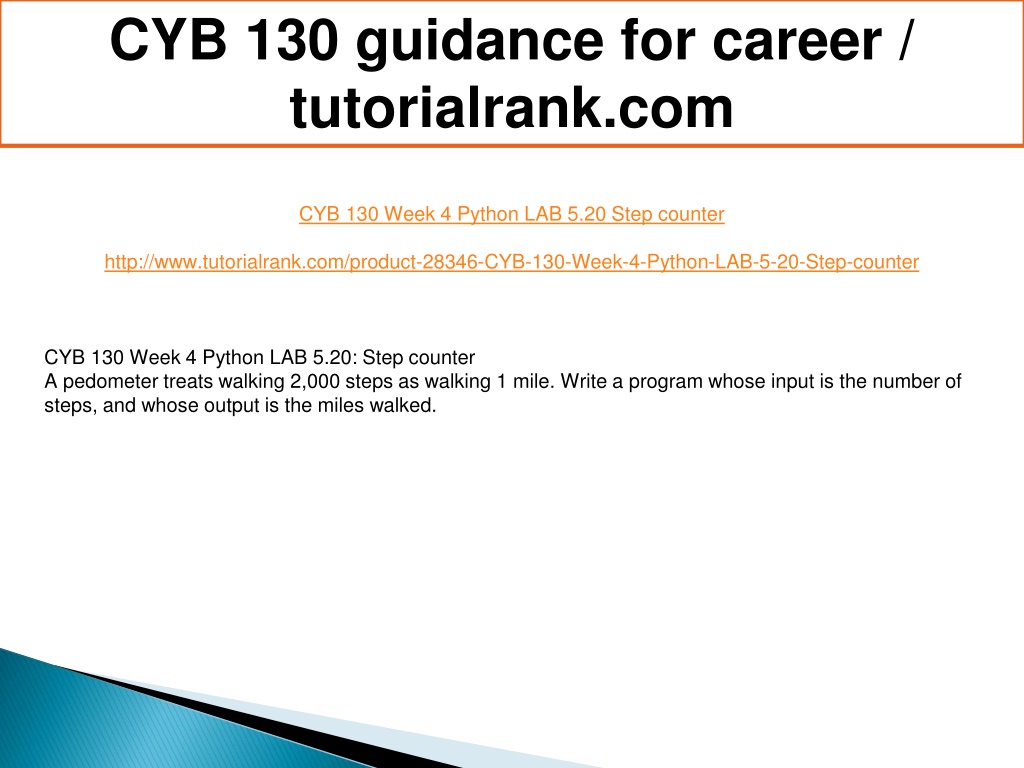 CYB 130 guidance for career / tutorialrank.com

CYB 130 Week 4 Python LAB 5.20 Step counter

http://www.tutorialrank.com/product-28346-CYB-130-Week-4-Python-LAB-5-20-Step-counter

CYB 130 Week 4 Python LAB 5.20: Step counter
A pedometer treats walking 2,000 steps as walking 1 mile. Write a program whose input is the number of steps, and whose output is the miles walked.